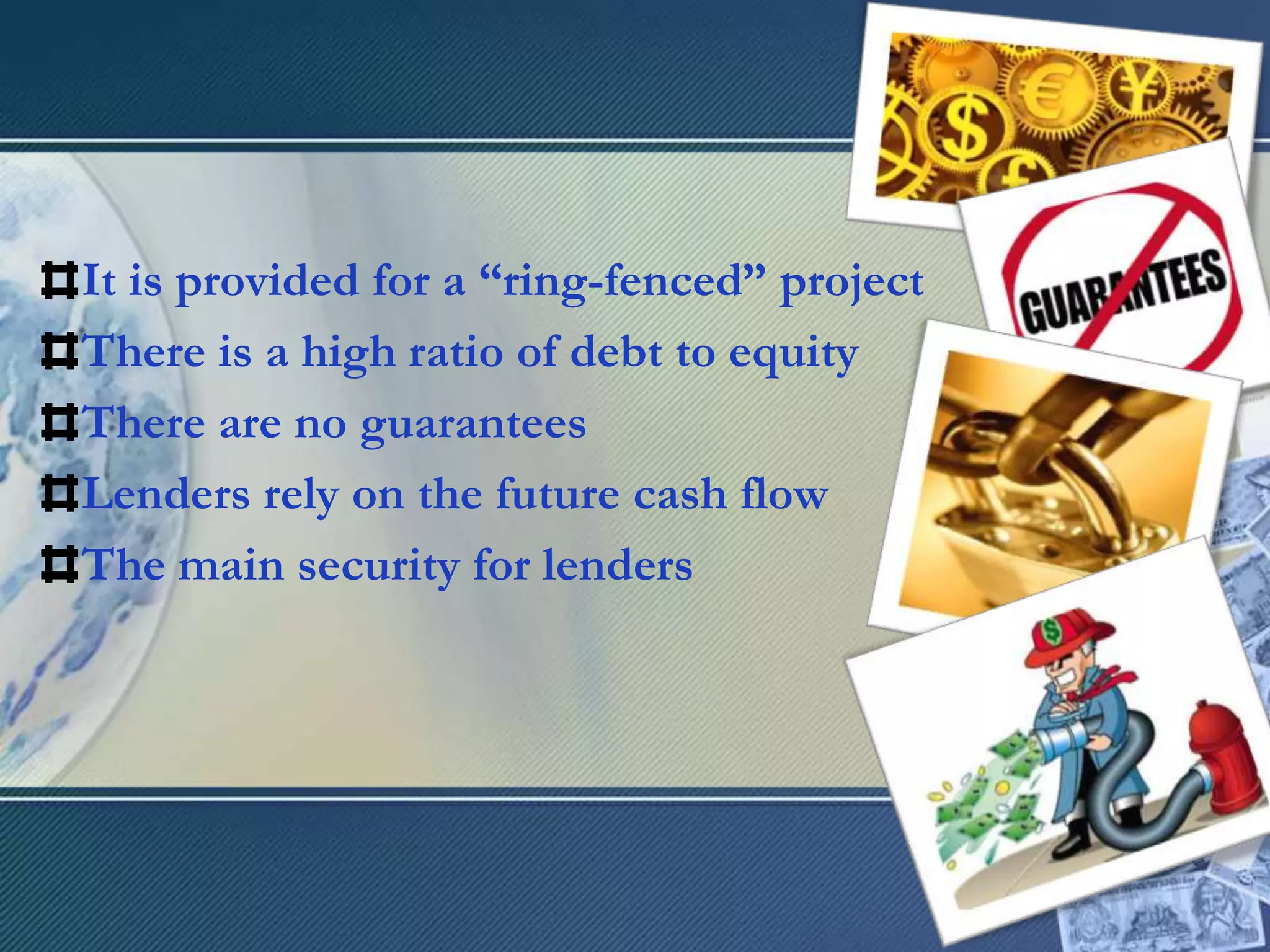 It is provided for a “ring-fenced” project

There is a high ratio of debt to equity

There are no guarantees

Lenders rely on the future cash flow

The main security for lenders

GUARANTEES